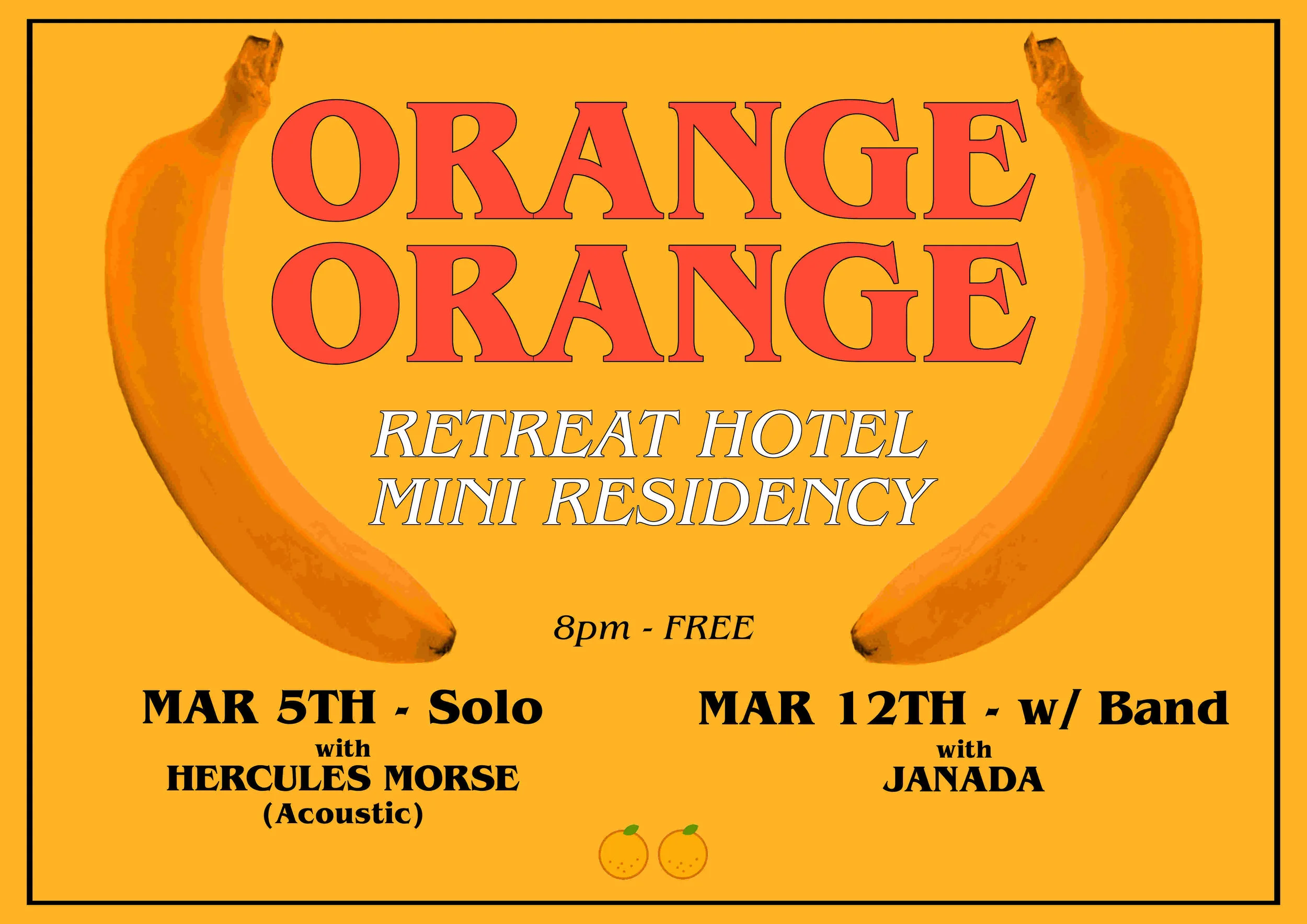 ORANGE
ORANGE

RETREAT HOTEL
MINI RESIDENCY

8pm - FREE

MAR 5TH - Solo
with
HERCULES MORSE
(Acoustic)

MAR 12TH - w/ Band
with
JANADA